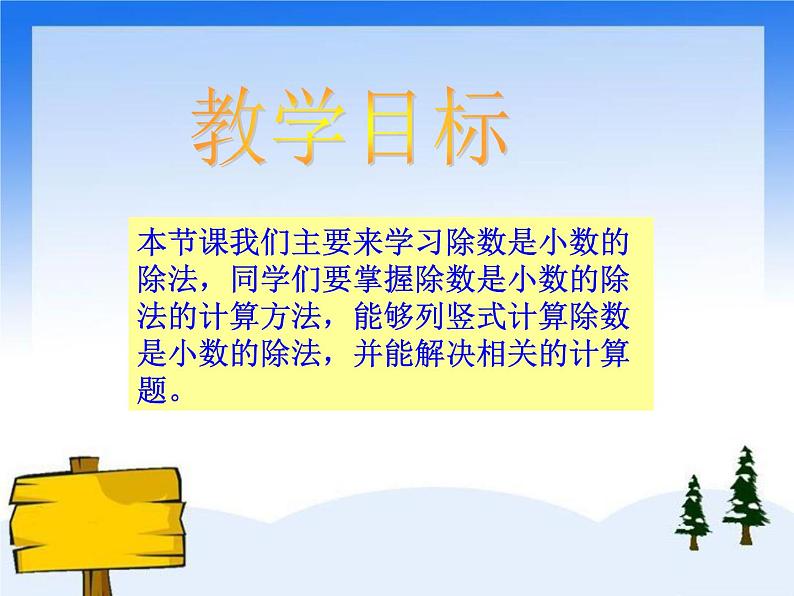 教学目标

本节课我们主要来学习除数是小数的除法，同学们要掌握除数是小数的除法的计算方法，能够列竖式计算除数是小数的除法，并能解决相关的计算题。